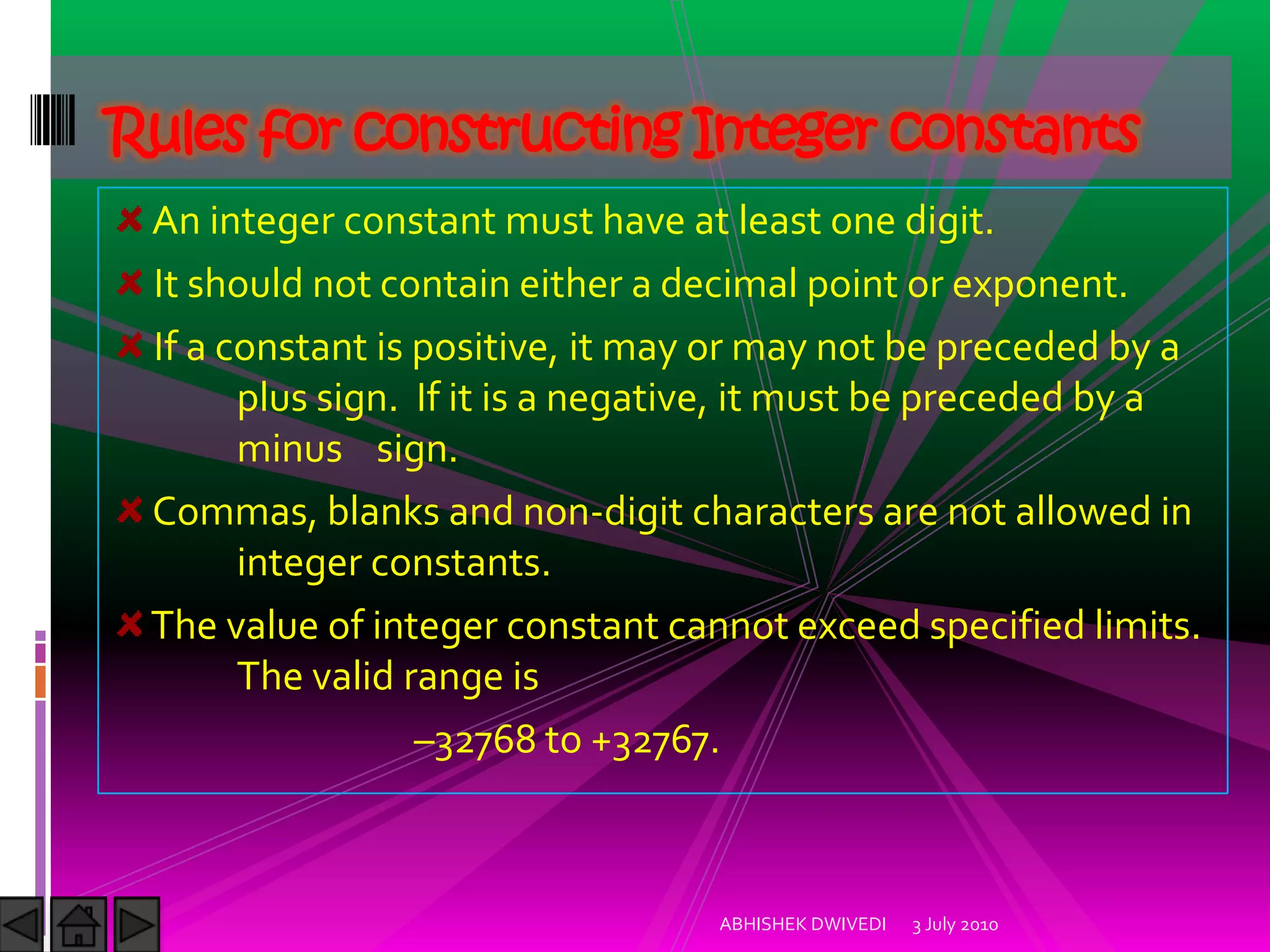 Rules for constructing Integer constants

An integer constant must have at least one digit.

It should not contain either a decimal point or exponent.

If a constant is positive, it may or may not be preceded by a plus sign. If it is a negative, it must be preceded by a minus sign.

Commas, blanks and non-digit characters are not allowed in integer constants.

The value of integer constant cannot exceed specified limits. The valid range is

–32768 to +32767.

ABHISHEK DWIVEDI 3 July 2010